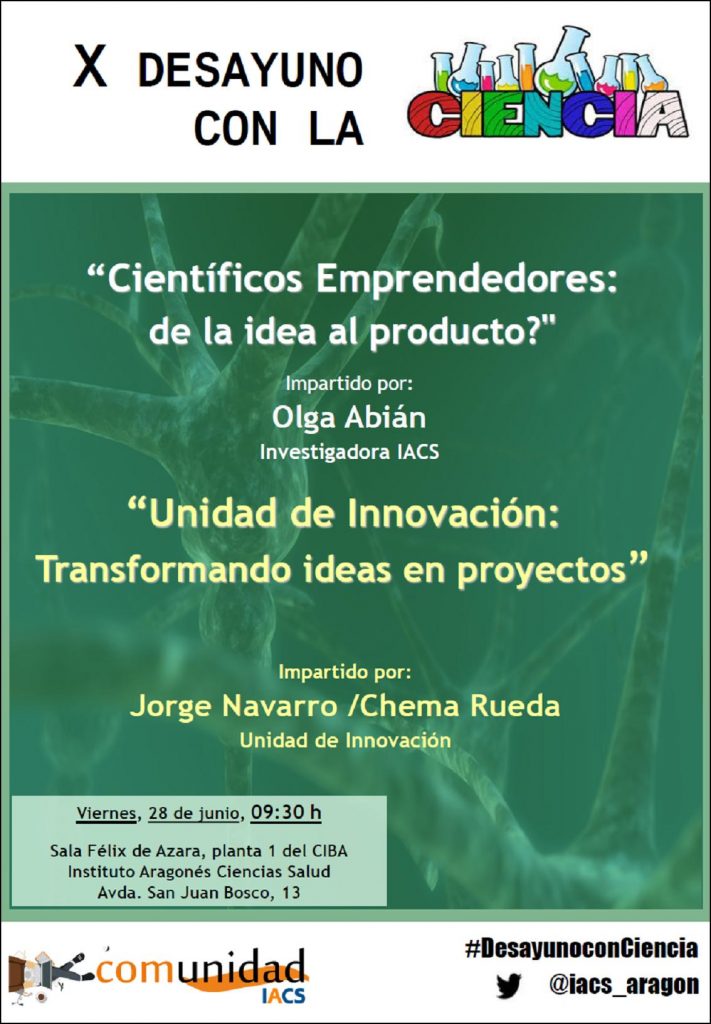 X DESAYUNO CON LA

CIENCIA

“Científicos Emprendedores: de la idea al producto?"

Impartido por:
Olga Abián
Investigadora IACS

“Unidad de Innovación: Transformando ideas en proyectos”

Impartido por:
Jorge Navarro /Chema Rueda
Unidad de Innovación

Viernes, 28 de junio, 09:30 h

Sala Félix de Azara, planta 1 del CIBA
Instituto Aragonés Ciencias Salud
Avda. San Juan Bosco, 13

comunidad IACS

#DesayunoconCiencia
@iacs_aragon